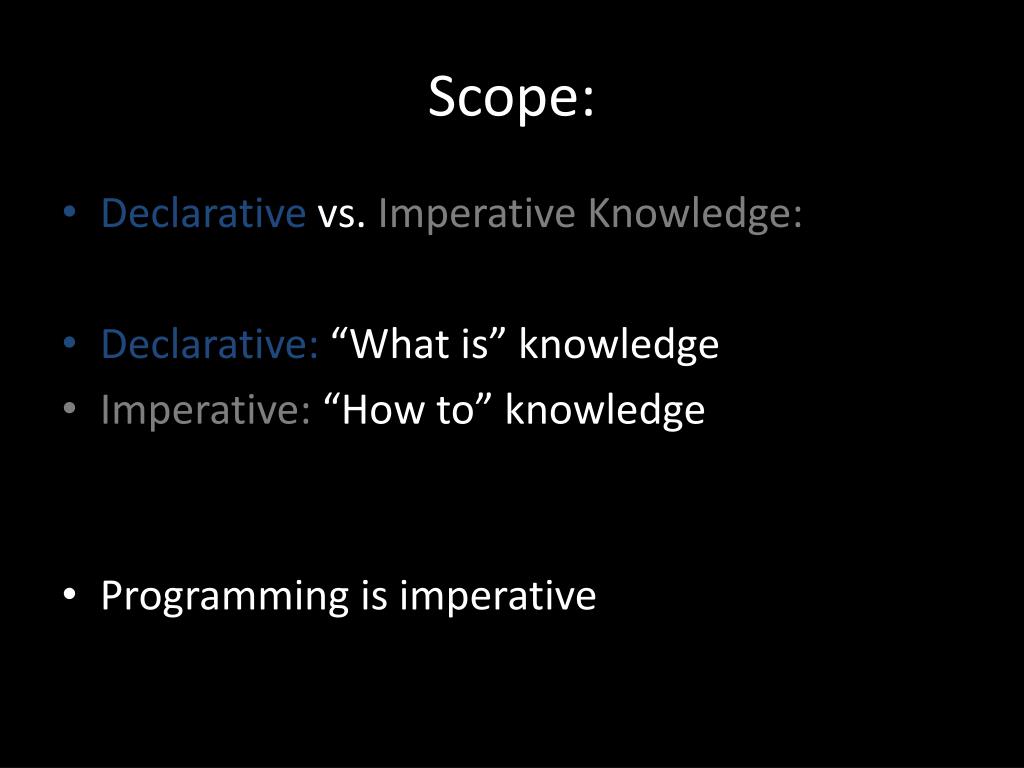 Scope:

• Declarative vs. Imperative Knowledge:

• Declarative: “What is” knowledge
• Imperative: “How to” knowledge

• Programming is imperative